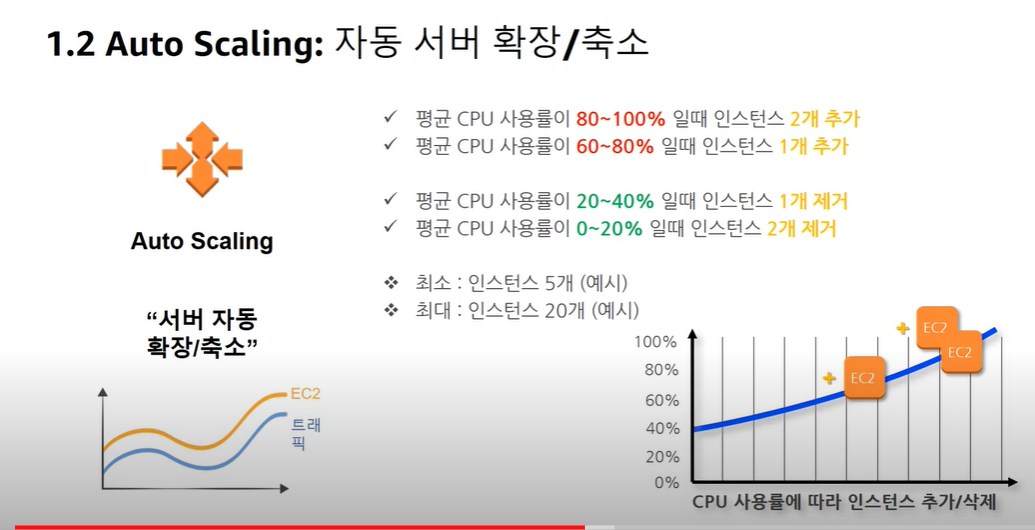 1.2 Auto Scaling: 자동 서버 확장/축소

Auto Scaling

“서버 자동 확장/축소”

EC2

트래픽

✓ 평균 CPU 사용률이 80~100% 일때 인스턴스 2개 추가
✓ 평균 CPU 사용률이 60~80% 일때 인스턴스 1개 추가

✓ 평균 CPU 사용률이 20~40% 일때 인스턴스 1개 제거
✓ 평균 CPU 사용률이 0~20% 일때 인스턴스 2개 제거

❖ 최소 : 인스턴스 5개 (예시)
❖ 최대 : 인스턴스 20개 (예시)

100%
80%
60%
40%
20%
0%

+ EC2
+ EC2
EC2

CPU 사용률에 따라 인스턴스 추가/삭제